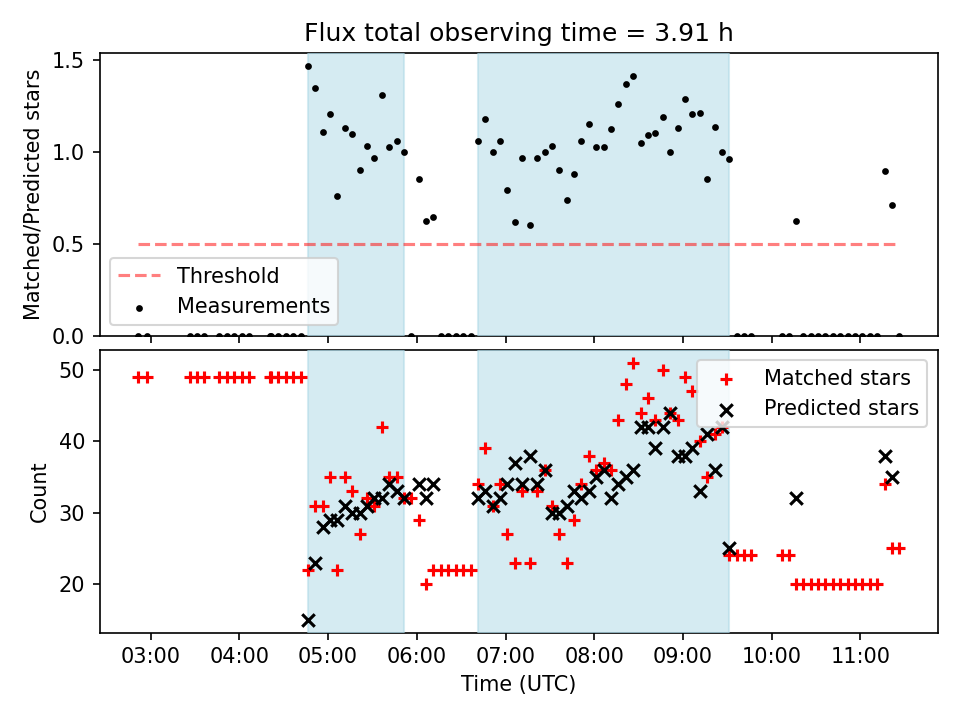 Flux total observing time = 3.91 h

Matched/Predicted stars

1.5
1.0
0.5
0.0

Threshold
Measurements

Count

50
40
30
20

Matched stars
Predicted stars

03:00 04:00 05:00 06:00 07:00 08:00 09:00 10:00 11:00

Time (UTC)